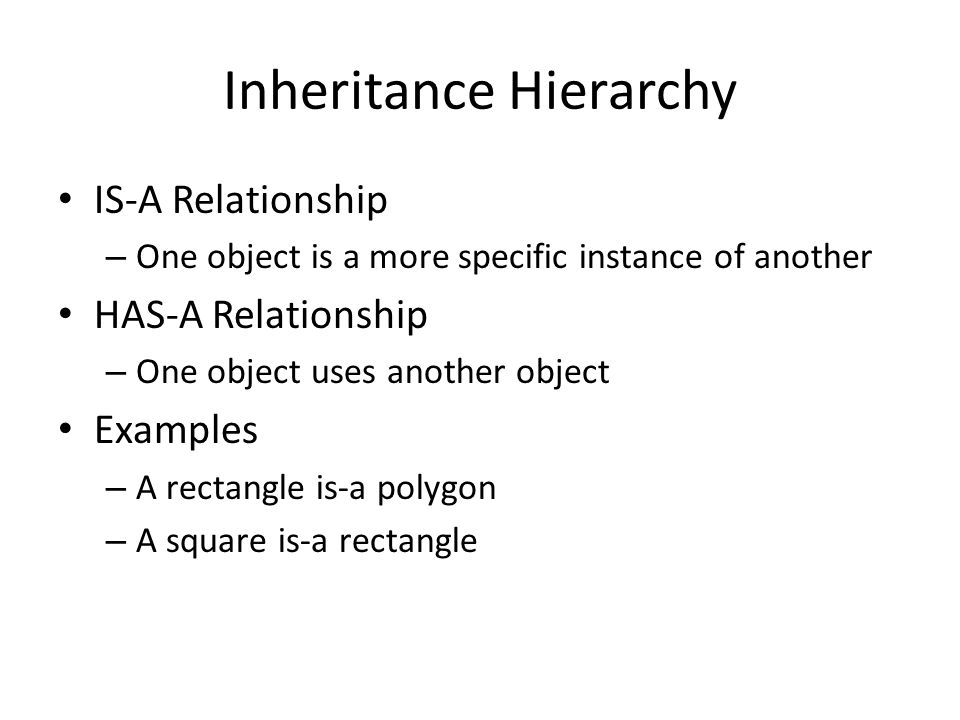 Inheritance Hierarchy

• IS-A Relationship
  – One object is a more specific instance of another
• HAS-A Relationship
  – One object uses another object
• Examples
  – A rectangle is-a polygon
  – A square is-a rectangle